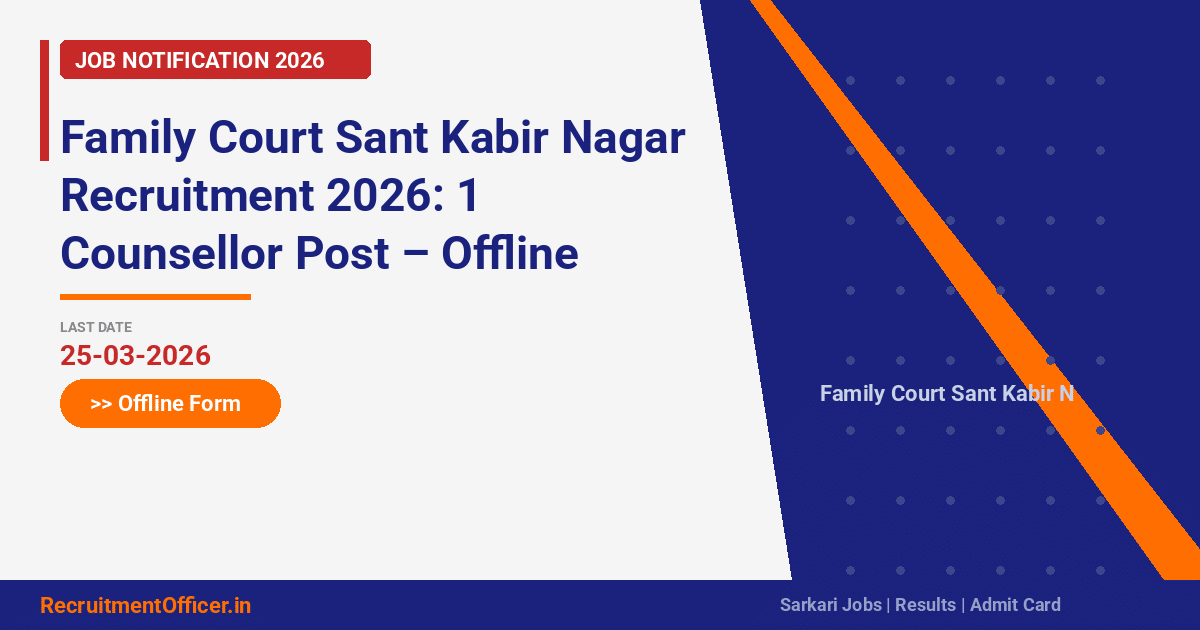 JOB NOTIFICATION 2026

Family Court Sant Kabir Nagar Recruitment 2026: 1 Counsellor Post – Offline

LAST DATE
25-03-2026

>> Offline Form

Family Court Sant Kabir N

RecruitmentOfficer.in

Sarkari Jobs | Results | Admit Card